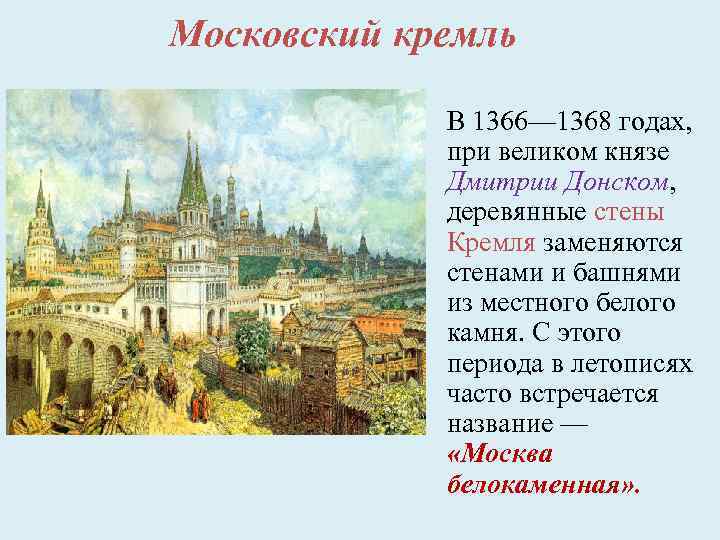 Московский кремль

В 1366—1368 годах, при великом князе Дмитрии Донском, деревянные стены Кремля заменяются стенами и башнями из местного белого камня. С этого периода в летописях часто встречается название — «Москва белокаменная».